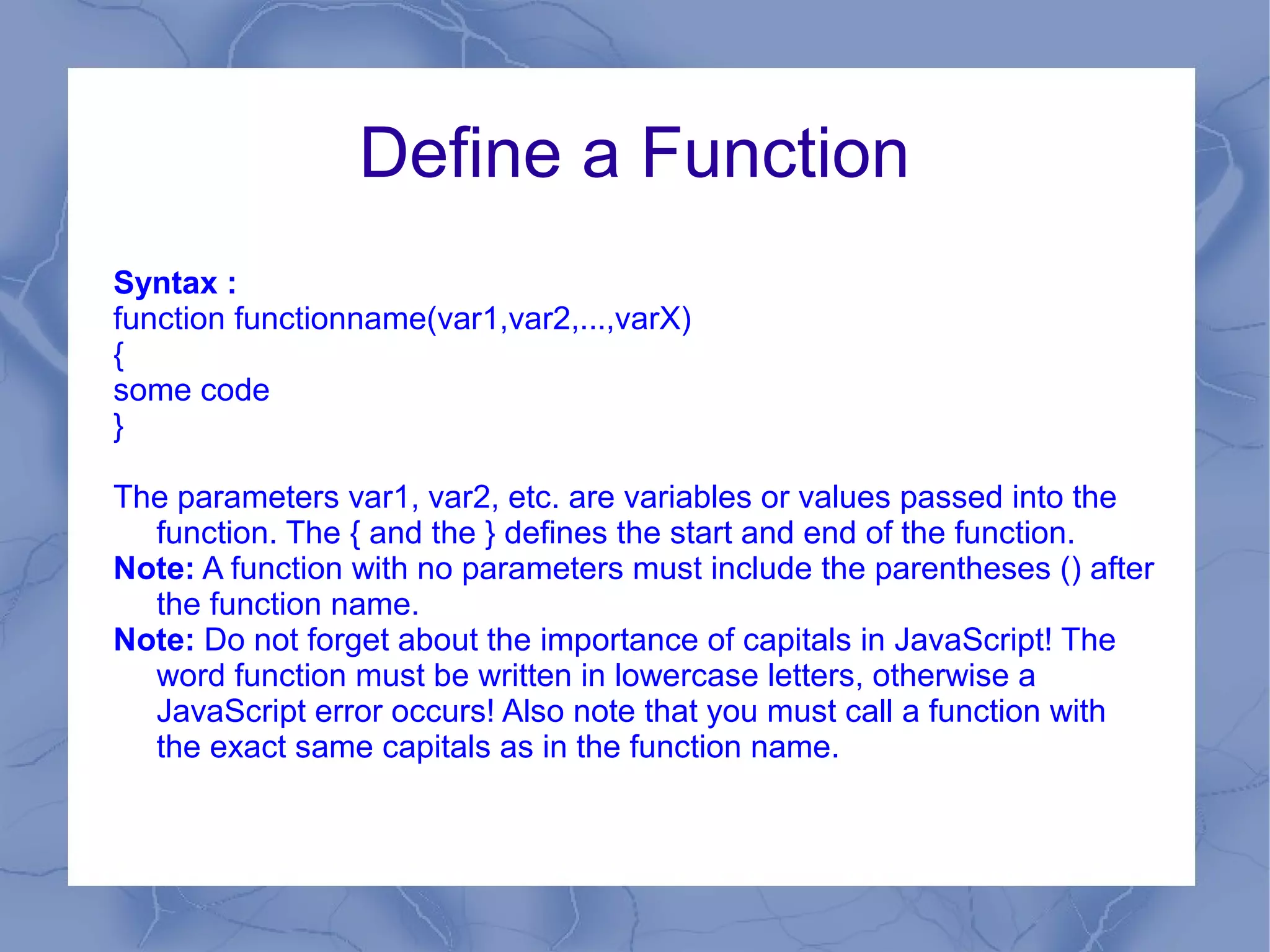 Define a Function

Syntax :
function functionname(var1,var2,...,varX)
{
some code
}

The parameters var1, var2, etc. are variables or values passed into the function. The { and the } defines the start and end of the function.
Note: A function with no parameters must include the parentheses () after the function name.
Note: Do not forget about the importance of capitals in JavaScript! The word function must be written in lowercase letters, otherwise a JavaScript error occurs! Also note that you must call a function with the exact same capitals as in the function name.